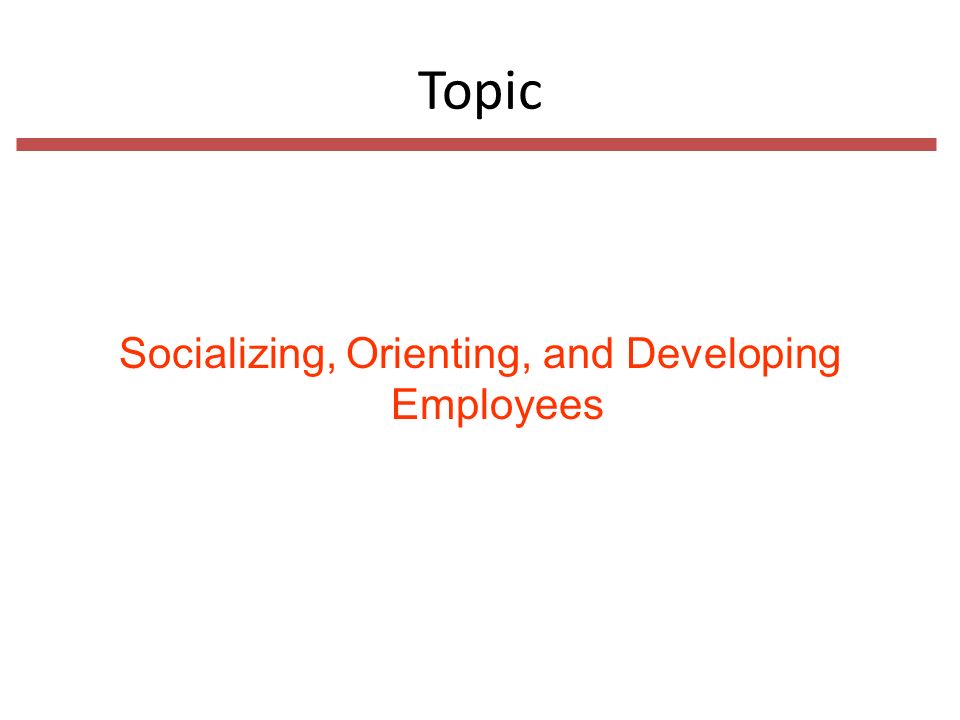 Topic

Socializing, Orienting, and Developing Employees